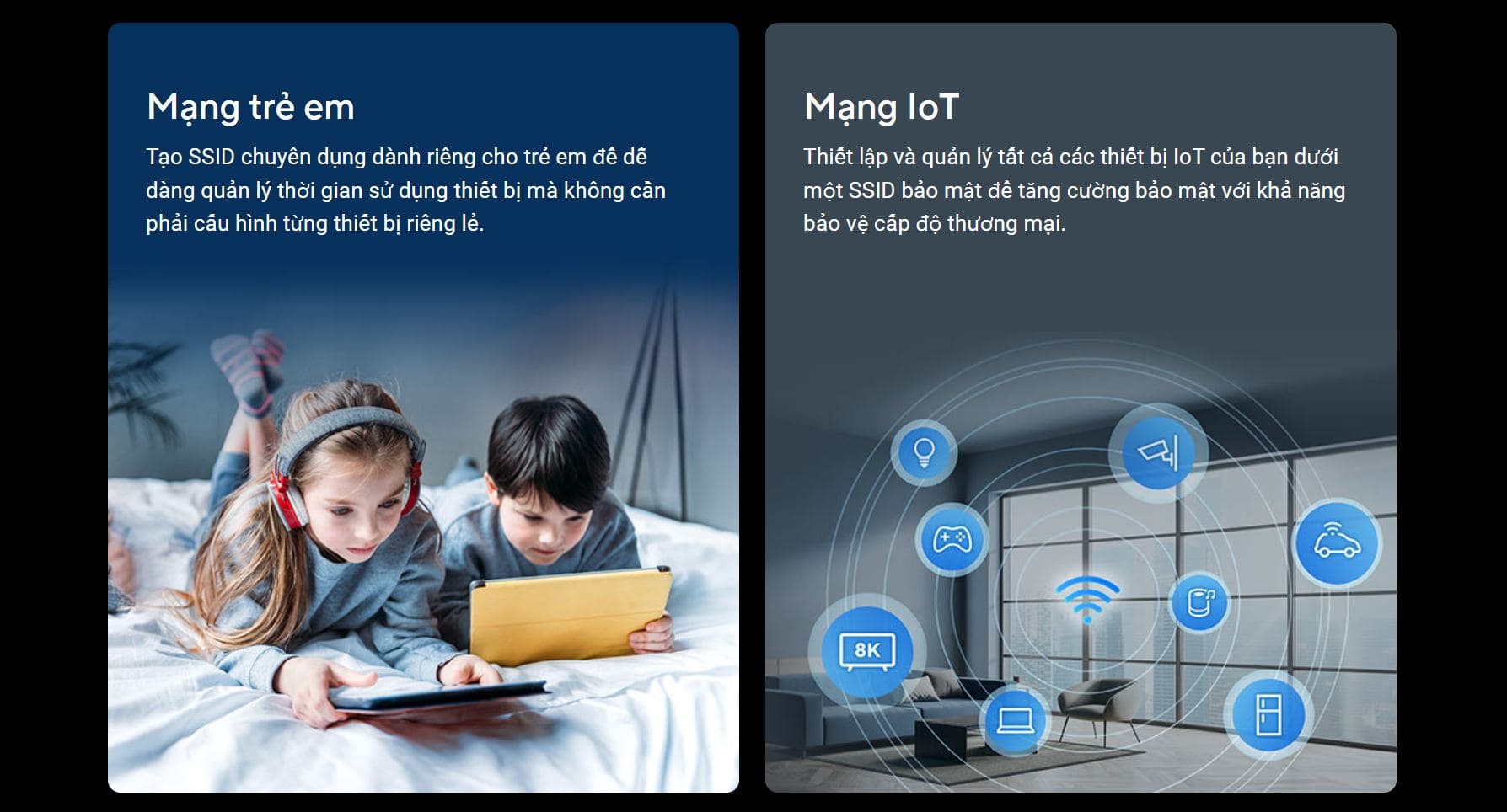 Mạng trẻ em

Tạo SSID chuyên dụng dành riêng cho trẻ em để dễ dàng quản lý thời gian sử dụng thiết bị mà không cần phải cấu hình từng thiết bị riêng lẻ.

Mạng IoT

Thiết lập và quản lý tất cả các thiết bị IoT của bạn dưới một SSID bảo mật để tăng cường bảo mật với khả năng bảo vệ cấp độ thương mại.

8K